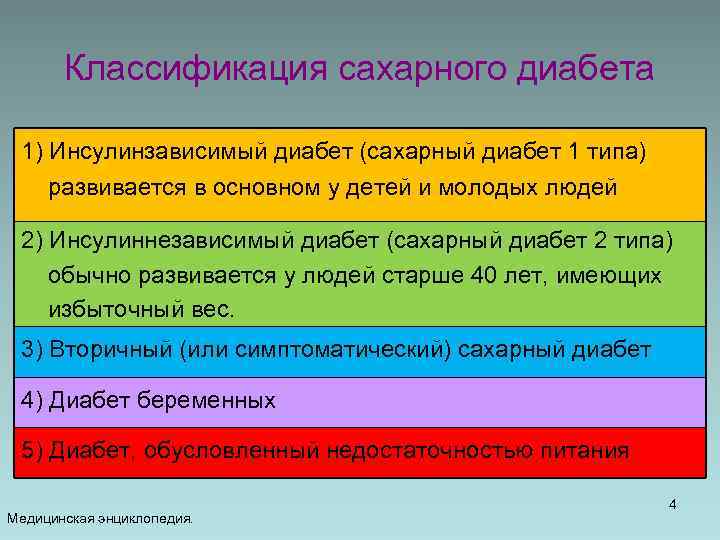 Классификация сахарного диабета

1) Инсулинзависимый диабет (сахарный диабет 1 типа) развивается в основном у детей и молодых людей

2) Инсулиннезависимый диабет (сахарный диабет 2 типа) обычно развивается у людей старше 40 лет, имеющих избыточный вес.

3) Вторичный (или симптоматический) сахарный диабет

4) Диабет беременных

5) Диабет, обусловленный недостаточностью питания

4

Медицинская энциклопедия.